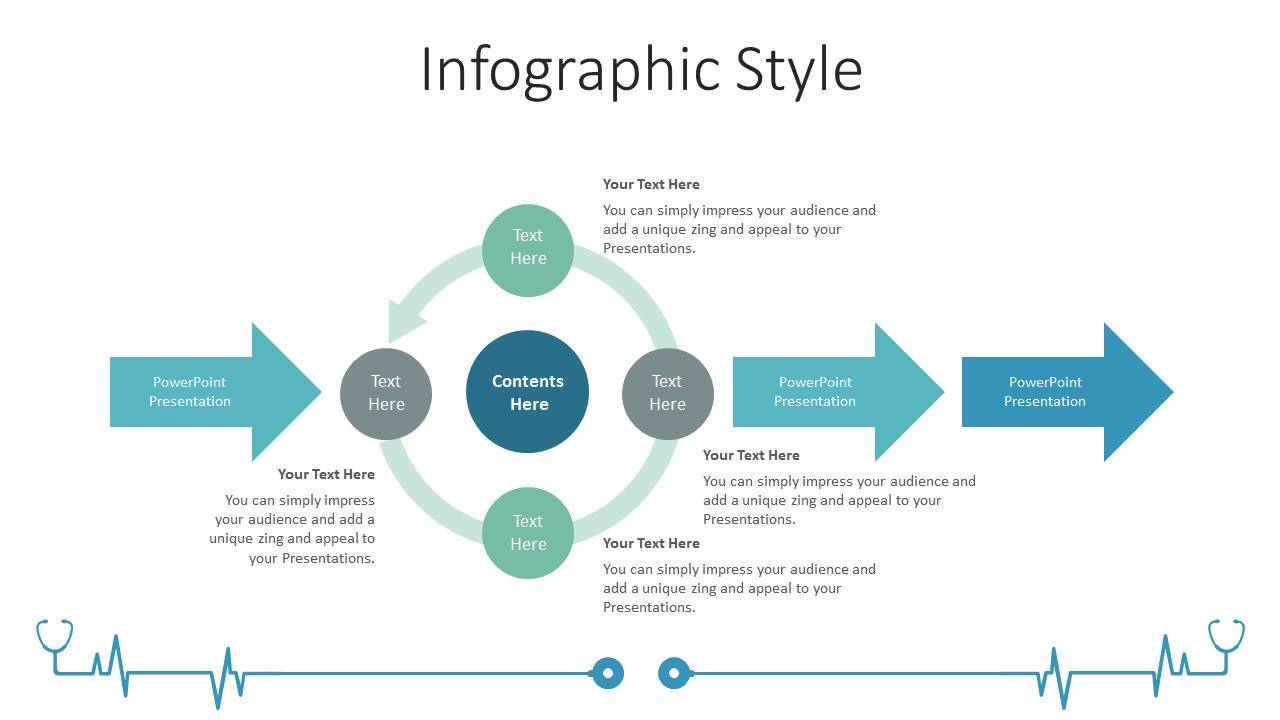 Infographic Style

Your Text Here

You can simply impress your audience and add a unique zing and appeal to your Presentations.

Text Here

PowerPoint Presentation

Text Here

Contents Here

Text Here

PowerPoint Presentation

PowerPoint Presentation

Your Text Here

You can simply impress your audience and add a unique zing and appeal to your Presentations.

Your Text Here

You can simply impress your audience and add a unique zing and appeal to your Presentations.

Text Here

Your Text Here

You can simply impress your audience and add a unique zing and appeal to your Presentations.